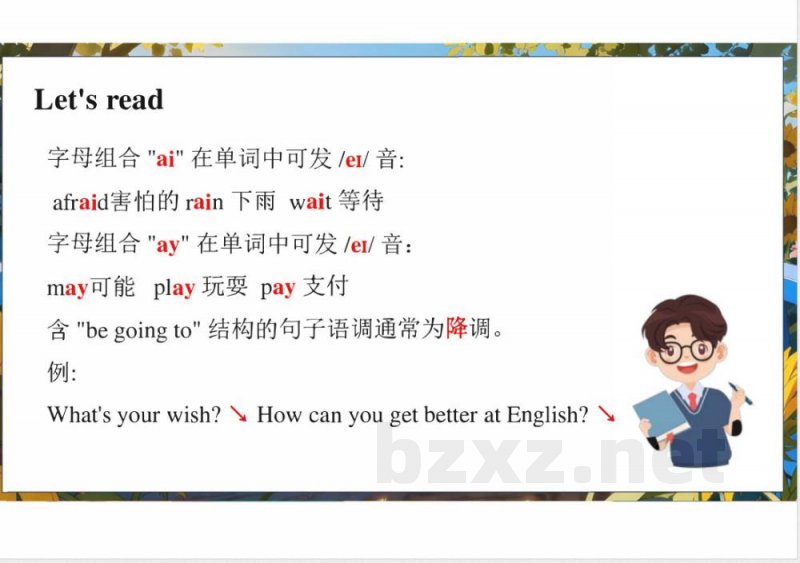 Let's read

字母组合 "ai" 在单词中可发 /eɪ/ 音:

afraid害怕的 rain 下雨 wait 等待

字母组合 "ay" 在单词中可发 /eɪ/ 音：

may可能 play 玩耍 pay 支付

含 "be going to" 结构的句子语调通常为降调。

例:

What's your wish? ↘ How can you get better at English? ↘

bzxz.net